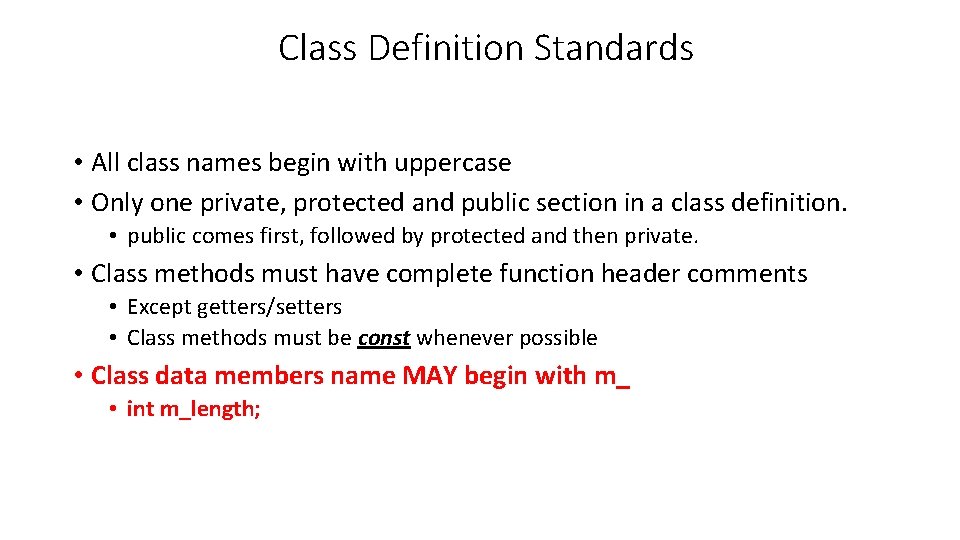 Class Definition Standards

• All class names begin with uppercase
• Only one private, protected and public section in a class definition.
  • public comes first, followed by protected and then private.
• Class methods must have complete function header comments
  • Except getters/setters
  • Class methods must be const whenever possible
• Class data members name MAY begin with m_
  • int m_length;